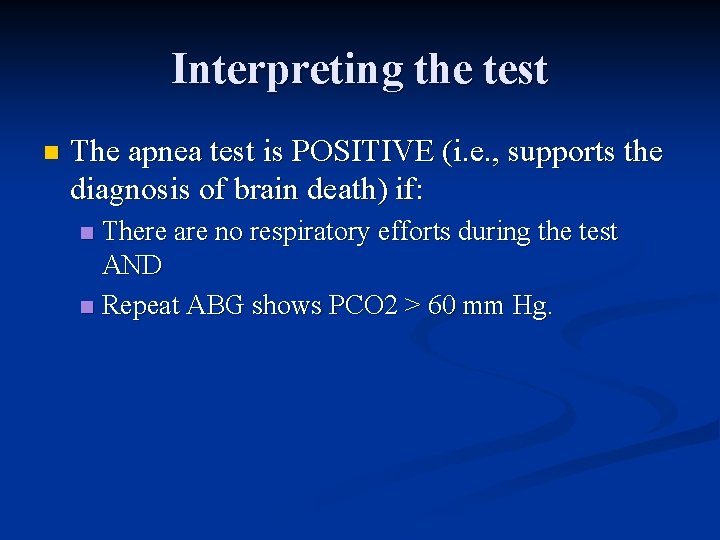 Interpreting the test

The apnea test is POSITIVE (i.e., supports the diagnosis of brain death) if:

There are no respiratory efforts during the test AND

Repeat ABG shows PCO2 > 60 mm Hg.